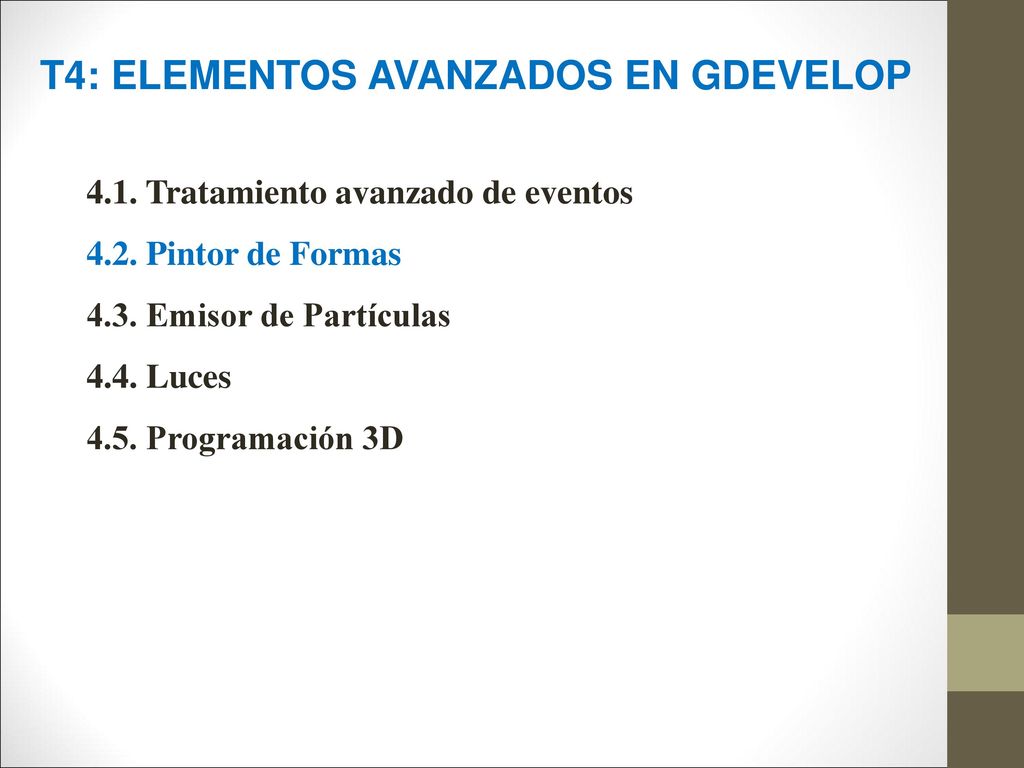 T4: ELEMENTOS AVANZADOS EN GDEVELOP

4.1. Tratamiento avanzado de eventos

4.2. Pintor de Formas

4.3. Emisor de Partículas

4.4. Luces

4.5. Programación 3D